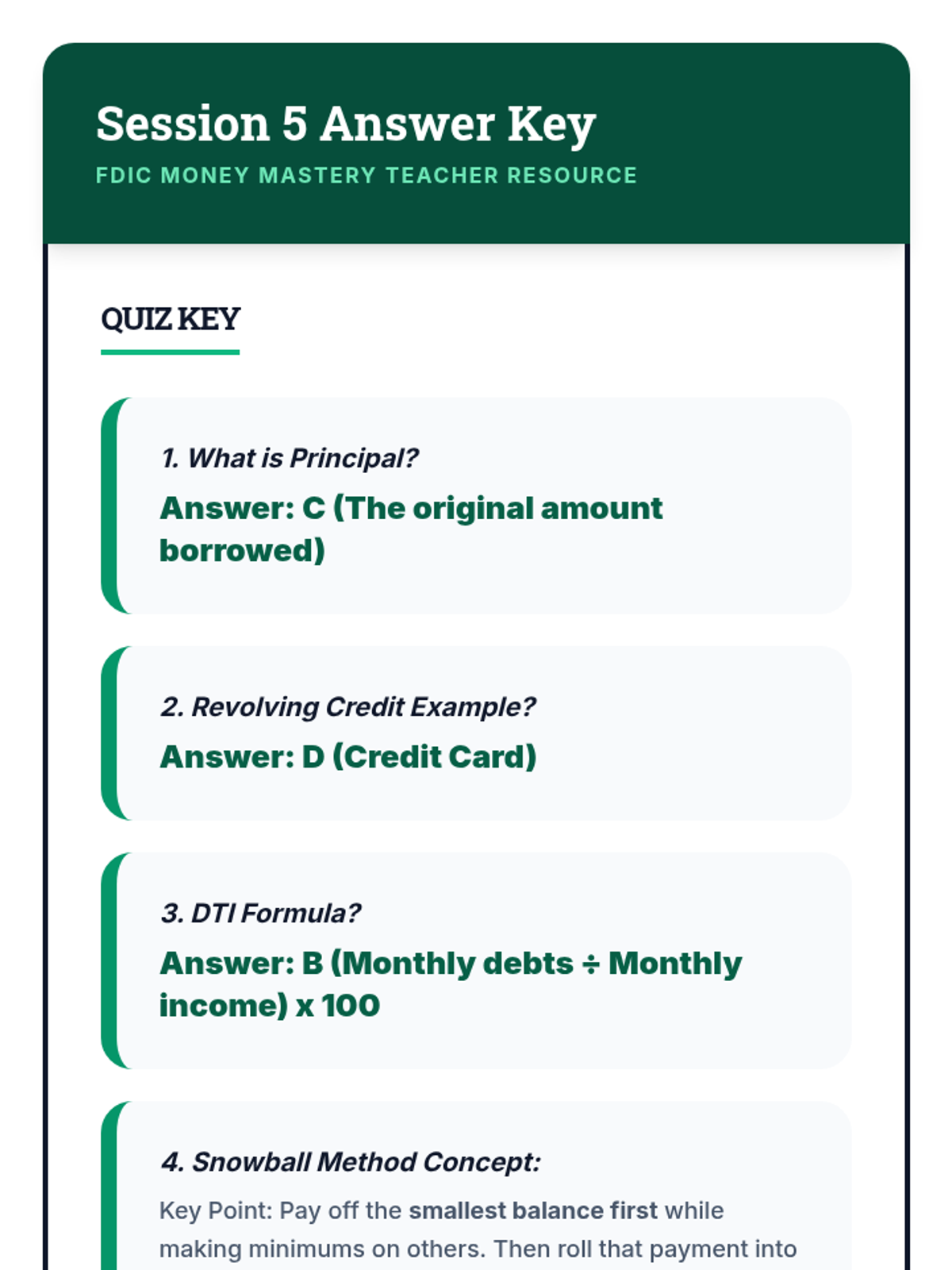 Session 5 Answer Key

FDIC MONEY MASTERY TEACHER RESOURCE

QUIZ KEY

1. What is Principal?

Answer: C (The original amount borrowed)

2. Revolving Credit Example?

Answer: D (Credit Card)

3. DTI Formula?

Answer: B (Monthly debts ÷ Monthly income) x 100

4. Snowball Method Concept:

Key Point: Pay off the smallest balance first while making minimums on others. Then roll that payment into